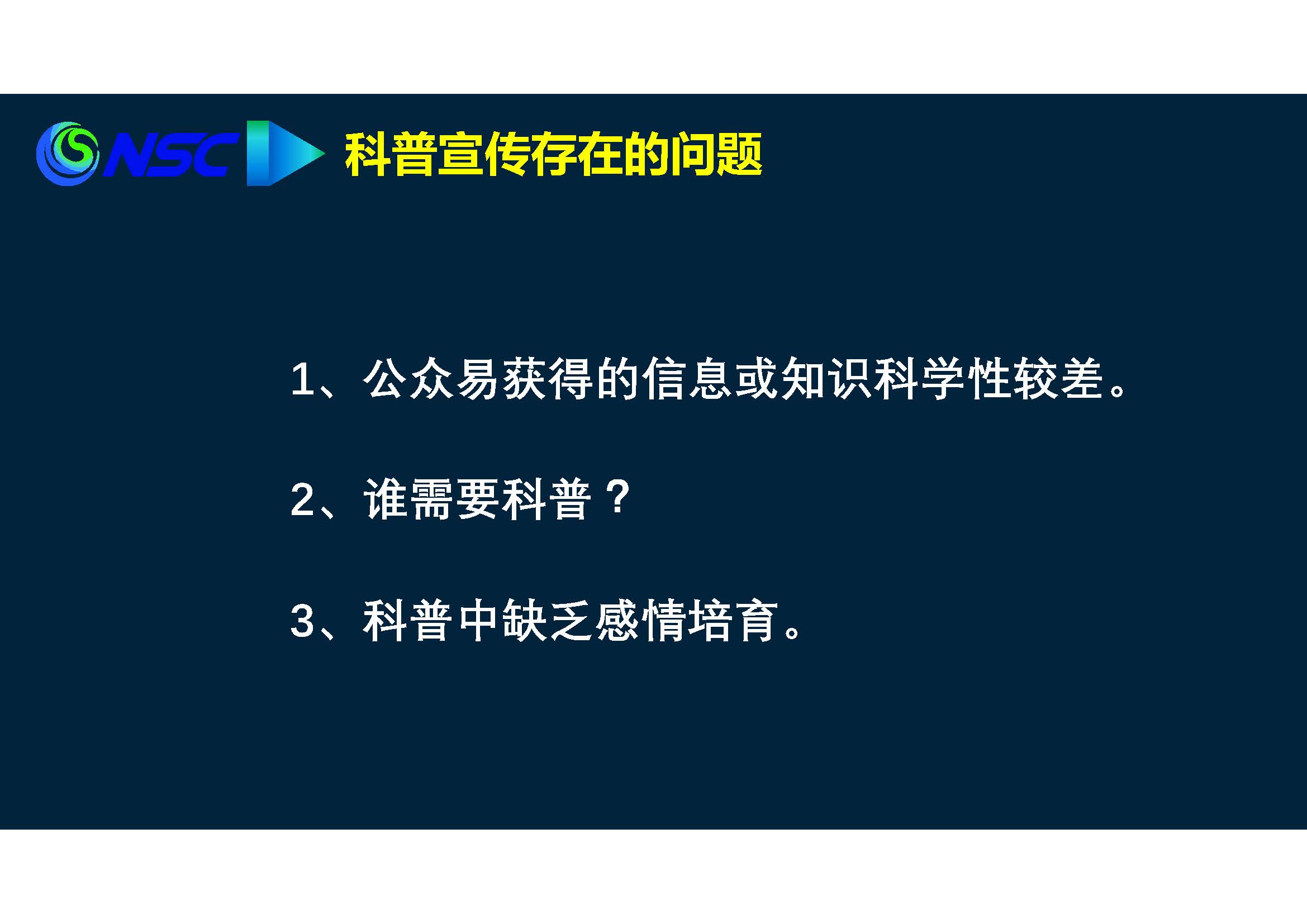 NSC 科普宣传存在的问题

1、公众易获得的信息或知识科学性较差。

2、谁需要科普？

3、科普中缺乏感情培育。